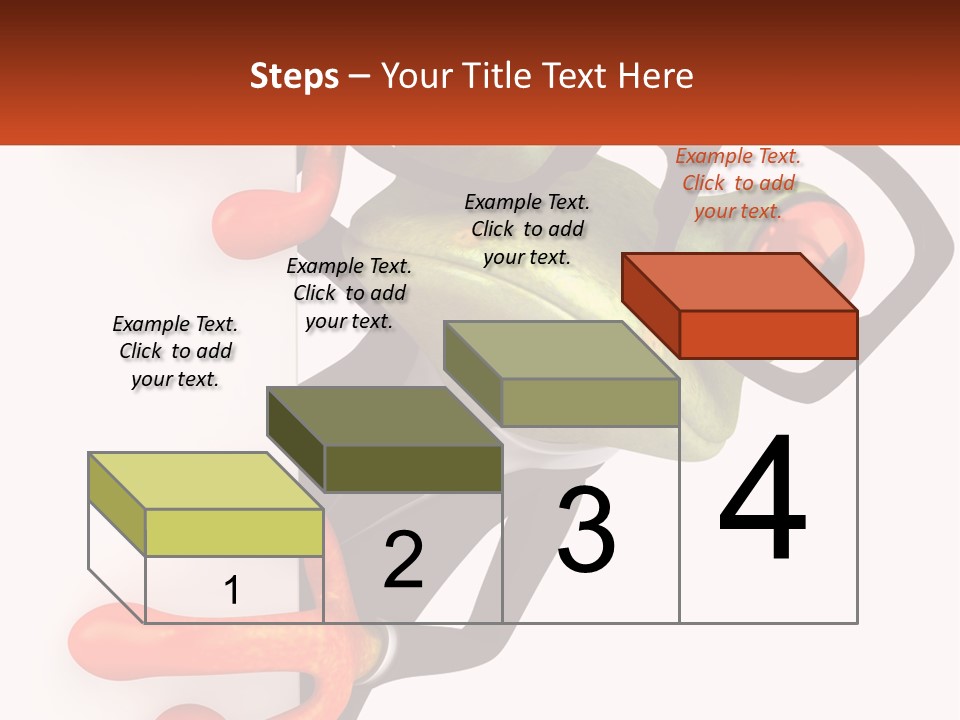 Steps – Your Title Text Here

Example Text. Click to add your text.

Example Text. Click to add your text.

Example Text. Click to add your text.

Example Text. Click to add your text.

1

2

3

4